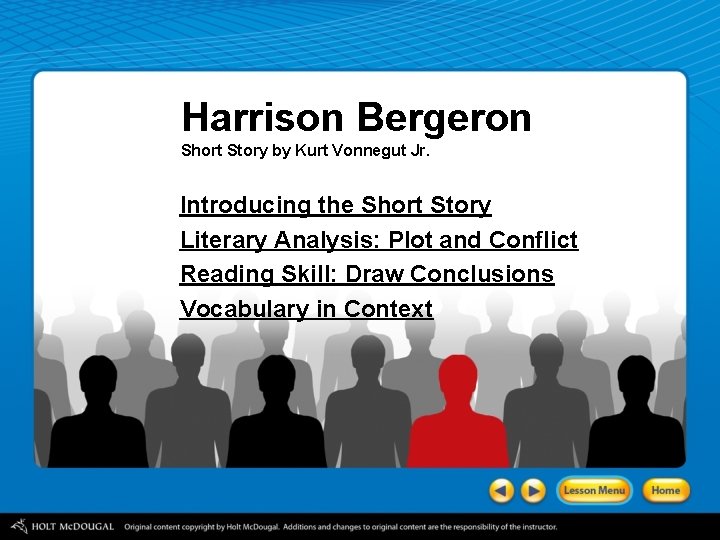 Harrison Bergeron

Short Story by Kurt Vonnegut Jr.

Introducing the Short Story

Literary Analysis: Plot and Conflict

Reading Skill: Draw Conclusions

Vocabulary in Context

Lesson Menu

Home

HOLT McDOUGAL Original content copyright by Holt McDougal. Additions and changes to original content are the responsibility of the instructor.